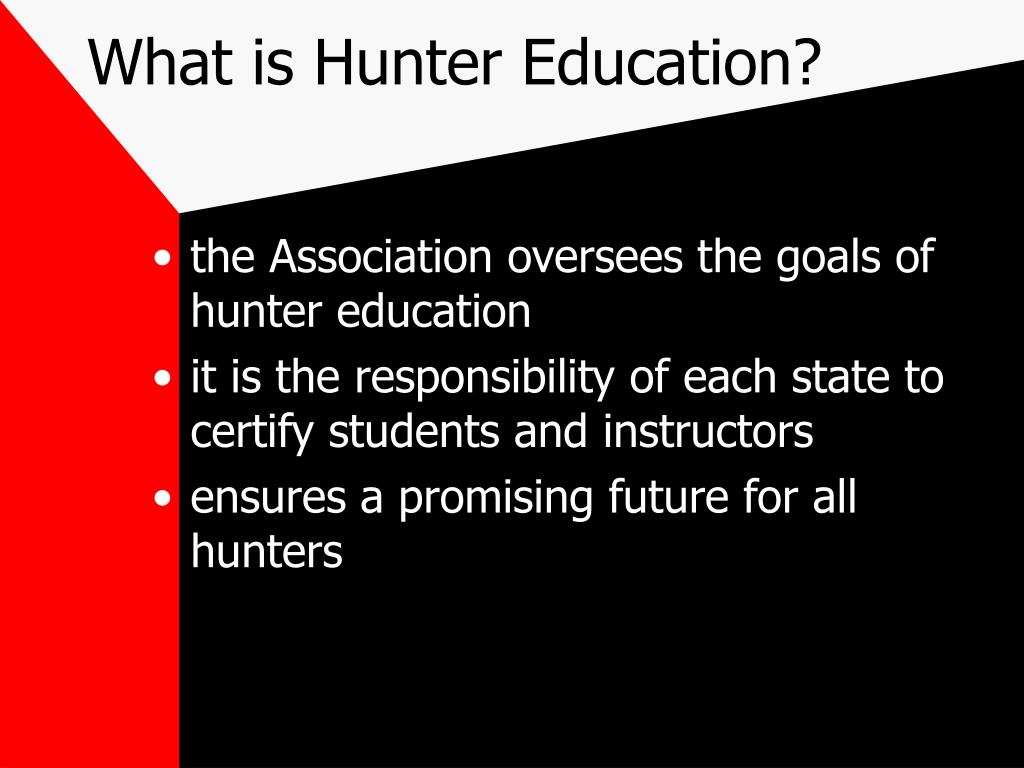 What is Hunter Education?

• the Association oversees the goals of hunter education
• it is the responsibility of each state to certify students and instructors
• ensures a promising future for all hunters